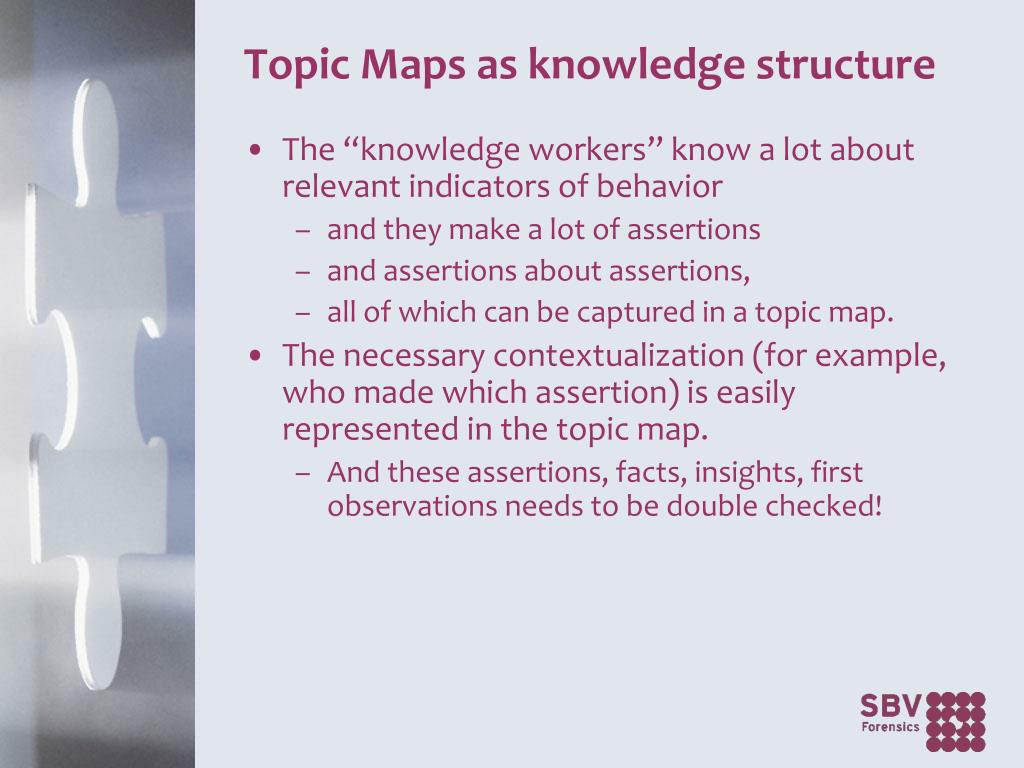 Topic Maps as knowledge structure

• The “knowledge workers” know a lot about relevant indicators of behavior
  – and they make a lot of assertions
  – and assertions about assertions,
  – all of which can be captured in a topic map.
• The necessary contextualization (for example, who made which assertion) is easily represented in the topic map.
  – And these assertions, facts, insights, first observations needs to be double checked!

SBV
Forensics